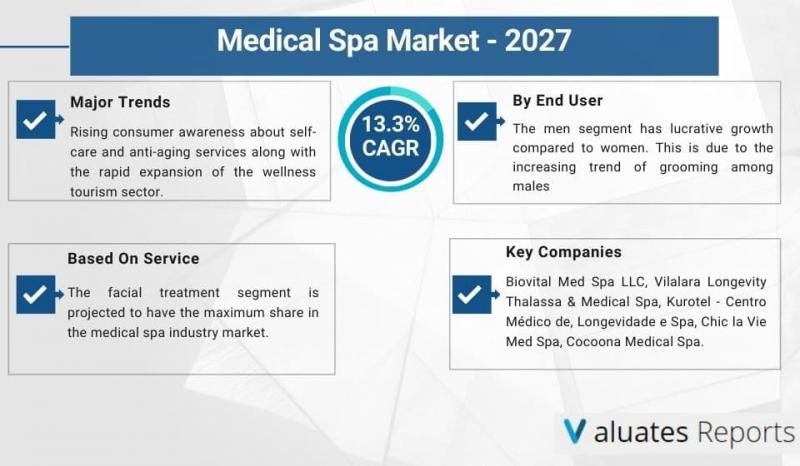 Medical Spa Market - 2027

Major Trends

Rising consumer awareness about self-care and anti-aging services along with the rapid expansion of the wellness tourism sector.

13.3% CAGR

By End User

The men segment has lucrative growth compared to women. This is due to the increasing trend of grooming among males

Based On Service

The facial treatment segment is projected to have the maximum share in the medical spa industry market.

Key Companies

Biovital Med Spa LLC, Vilalara Longevity Thalassa & Medical Spa, Kurotel - Centro Médico de, Longevidade e Spa, Chic la Vie Med Spa, Cocoona Medical Spa.

Valuates Reports